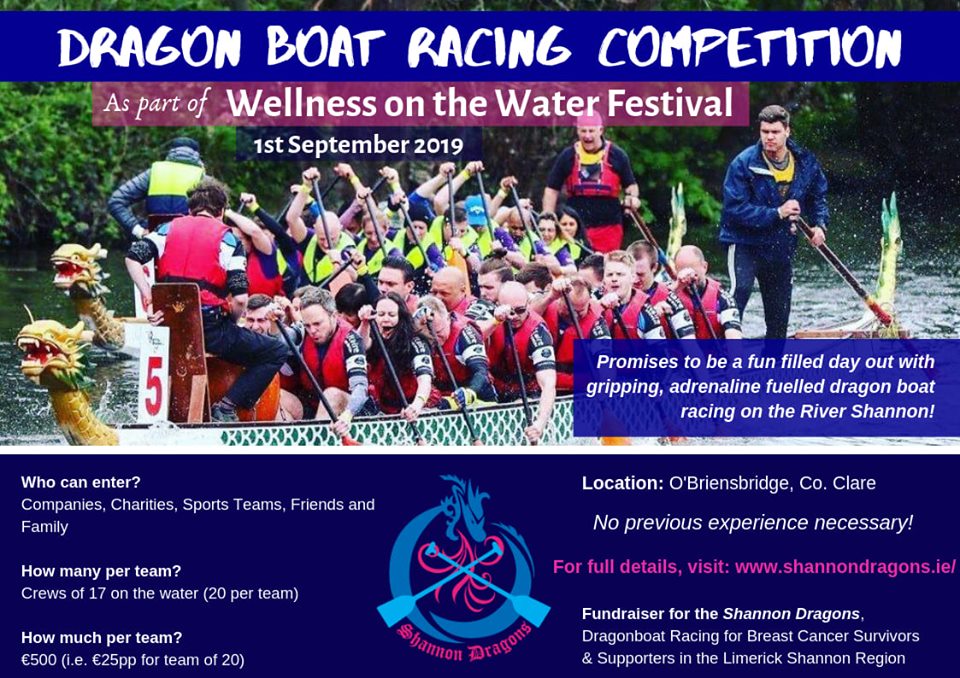 DRAGON BOAT RACING COMPETITION

As part of Wellness on the Water Festival

1st September 2019

5

Promises to be a fun filled day out with gripping, adrenaline fuelled dragon boat racing on the River Shannon!

Who can enter?
Companies, Charities, Sports Teams, Friends and Family

How many per team?
Crews of 17 on the water (20 per team)

How much per team?
€500 (i.e. €25pp for team of 20)

Shannon Dragons

Location: O'Briensbridge, Co. Clare

No previous experience necessary!

For full details, visit: www.shannondragons.ie/

Fundraiser for the Shannon Dragons, Dragonboat Racing for Breast Cancer Survivors & Supporters in the Limerick Shannon Region